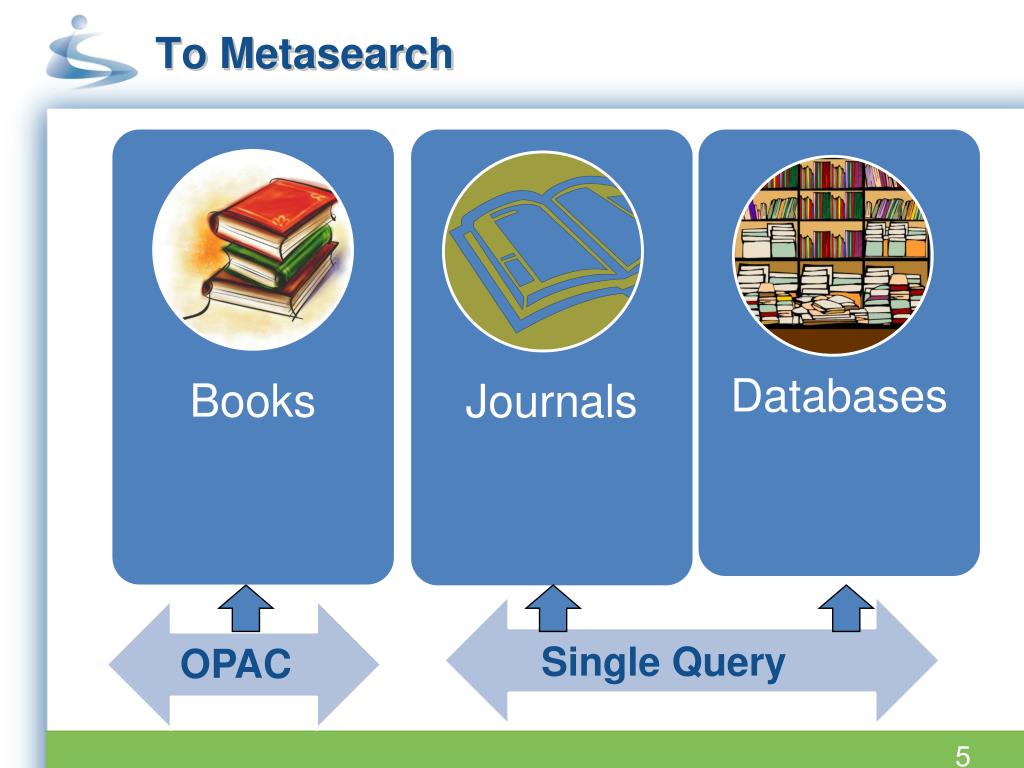 To Metasearch

Books

Journals

Databases

OPAC

Single Query

5